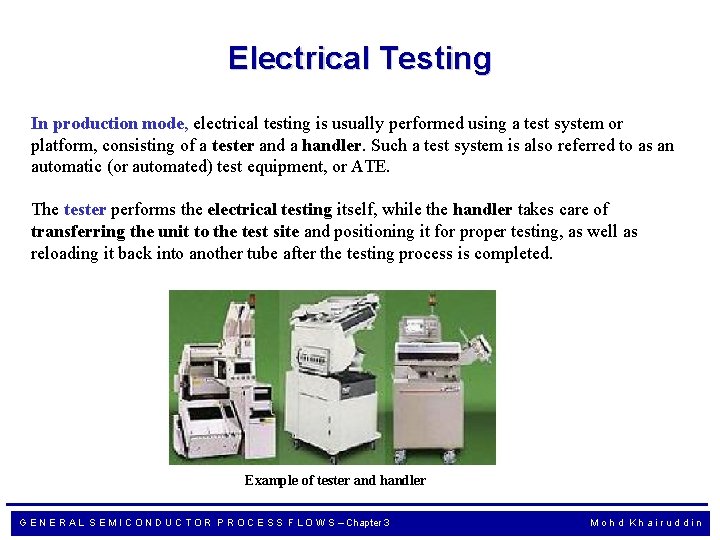 Electrical Testing

In production mode, electrical testing is usually performed using a test system or platform, consisting of a tester and a handler. Such a test system is also referred to as an automatic (or automated) test equipment, or ATE.

The tester performs the electrical testing itself, while the handler takes care of transferring the unit to the test site and positioning it for proper testing, as well as reloading it back into another tube after the testing process is completed.

Example of tester and handler

GENERAL SEMICONDUCTOR PROCESS FLOWS – Chapter 3

Mohd Khairuddin